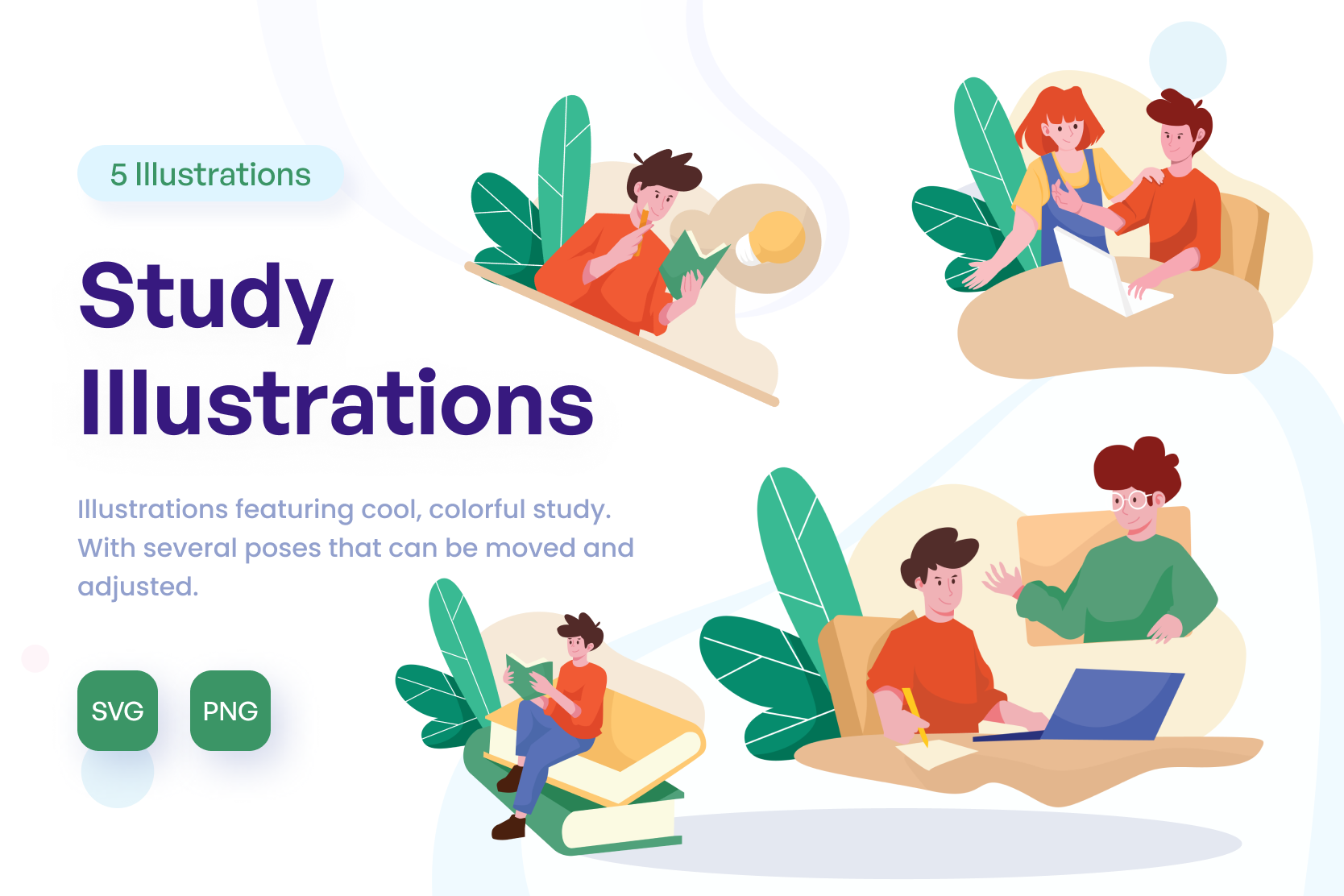 5 Illustrations

Study Illustrations

Illustrations featuring cool, colorful study. With several poses that can be moved and adjusted.

SVG

PNG